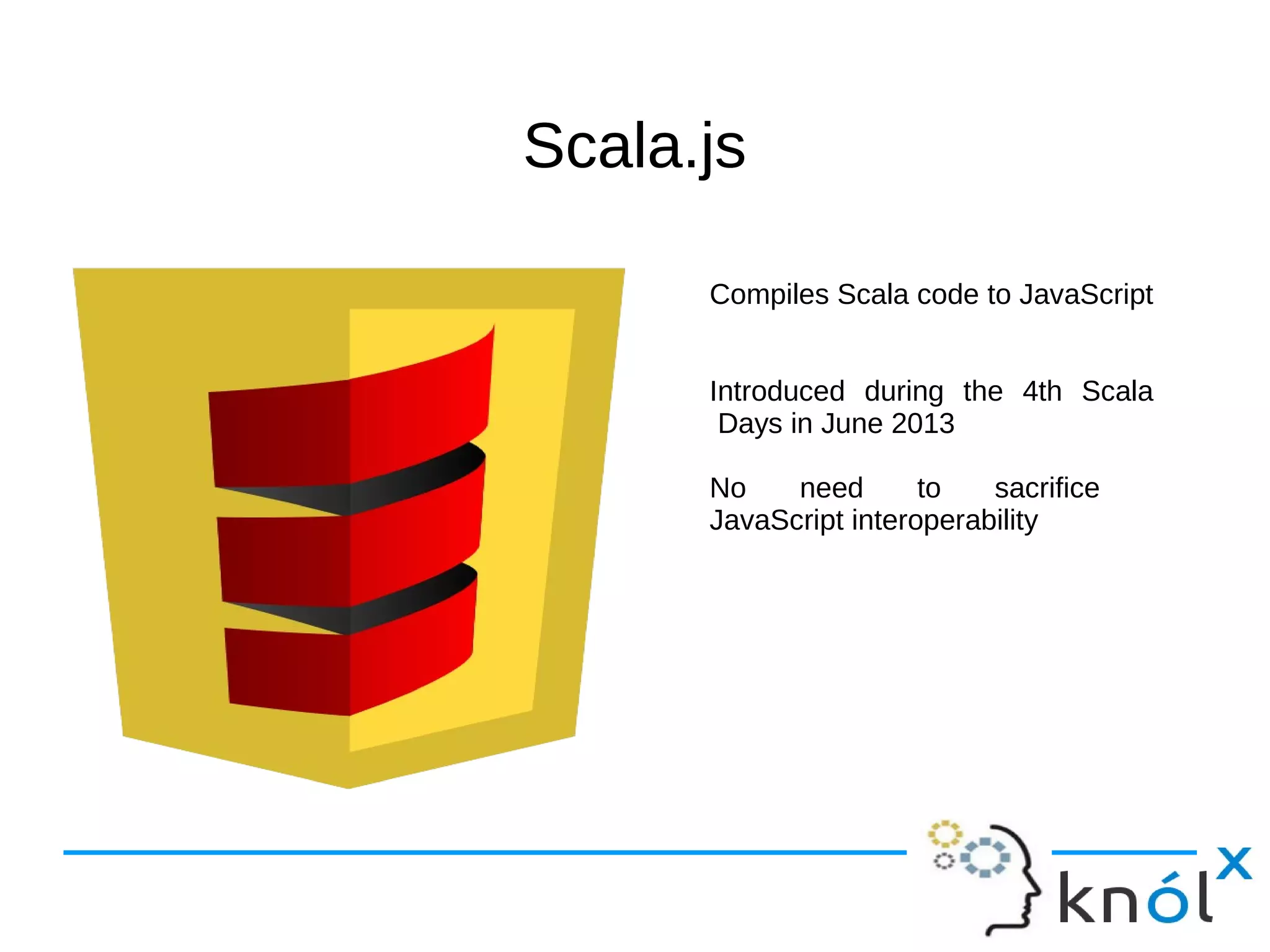 Scala.js

Compiles Scala code to JavaScript

Introduced during the 4th Scala Days in June 2013

No need to sacrifice JavaScript interoperability

knólx